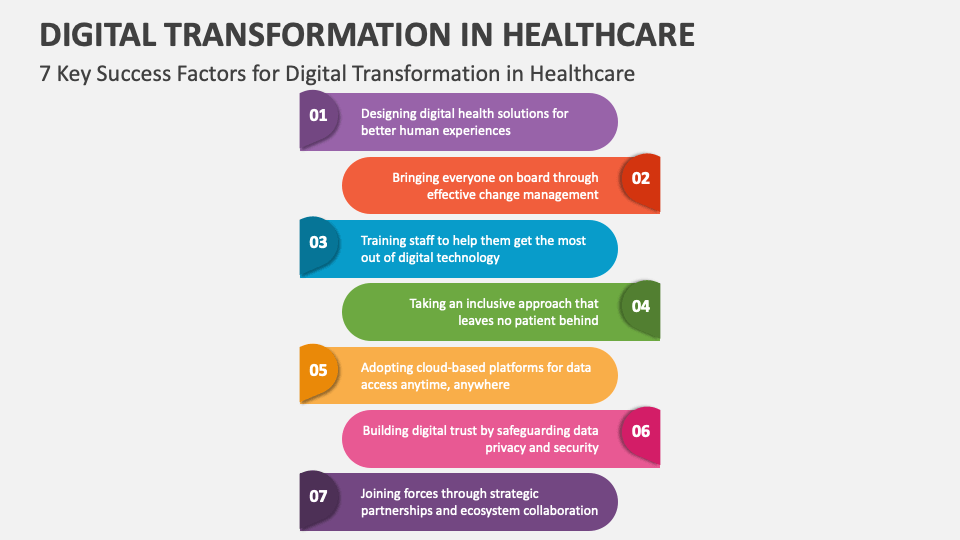 DIGITAL TRANSFORMATION IN HEALTHCARE

7 Key Success Factors for Digital Transformation in Healthcare

01 Designing digital health solutions for better human experiences

Bringing everyone on board through effective change management 02

03 Training staff to help them get the most out of digital technology

Taking an inclusive approach that leaves no patient behind 04

05 Adopting cloud-based platforms for data access anytime, anywhere

Building digital trust by safeguarding data privacy and security 06

07 Joining forces through strategic partnerships and ecosystem collaboration